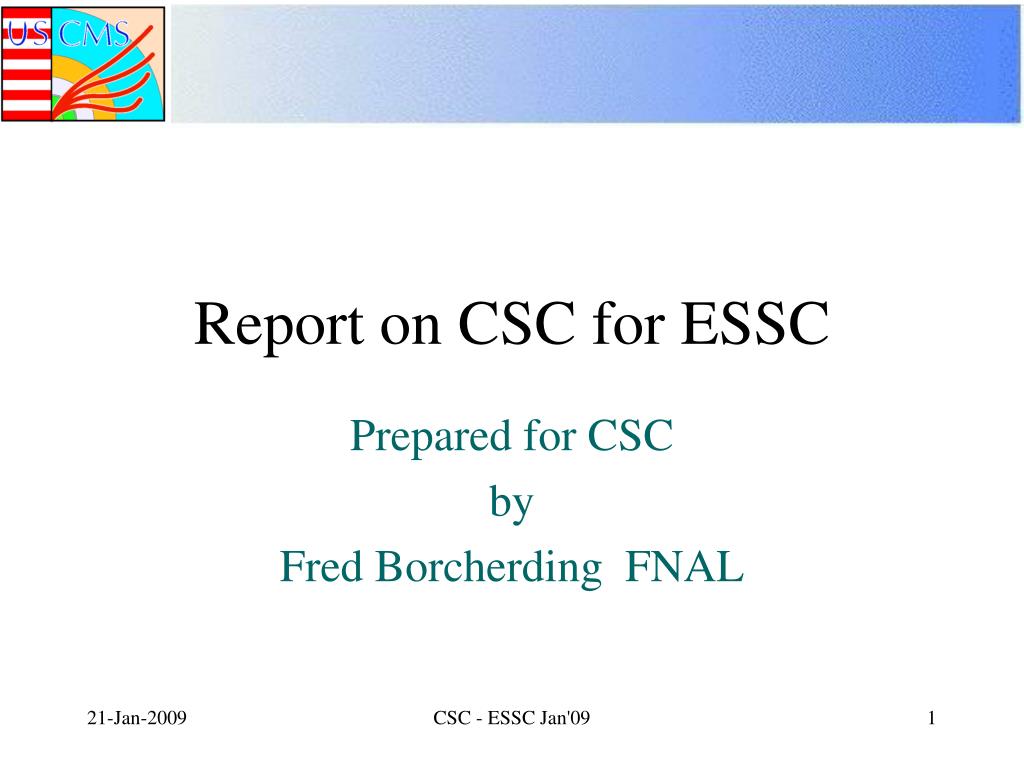 US CMS

Report on CSC for ESSC

Prepared for CSC
by
Fred Borcherding FNAL

21-Jan-2009

CSC - ESSC Jan'09

1